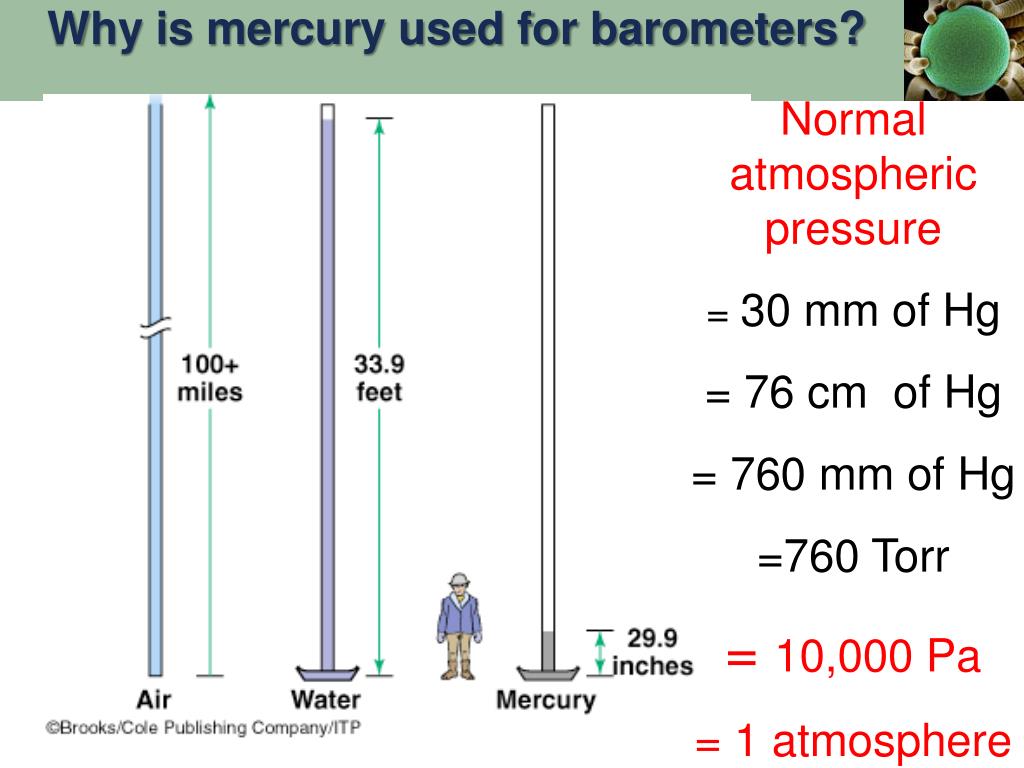 Why is mercury used for barometers?

100+ miles

33.9 feet

29.9 inches

Air

Water

Mercury

©Brooks/Cole Publishing Company/ITP

Normal atmospheric pressure

= 30 mm of Hg

= 76 cm of Hg

= 760 mm of Hg

=760 Torr

= 10,000 Pa

= 1 atmosphere